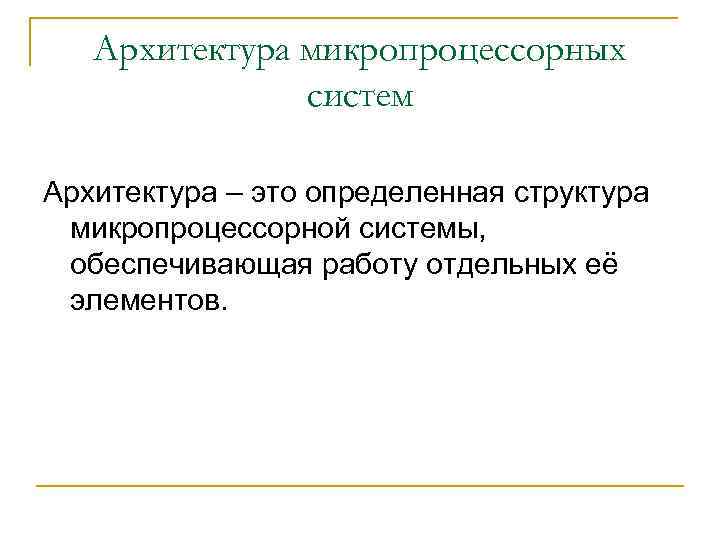 Архитектура микропроцессорных систем

Архитектура – это определенная структура микропроцессорной системы, обеспечивающая работу отдельных её элементов.